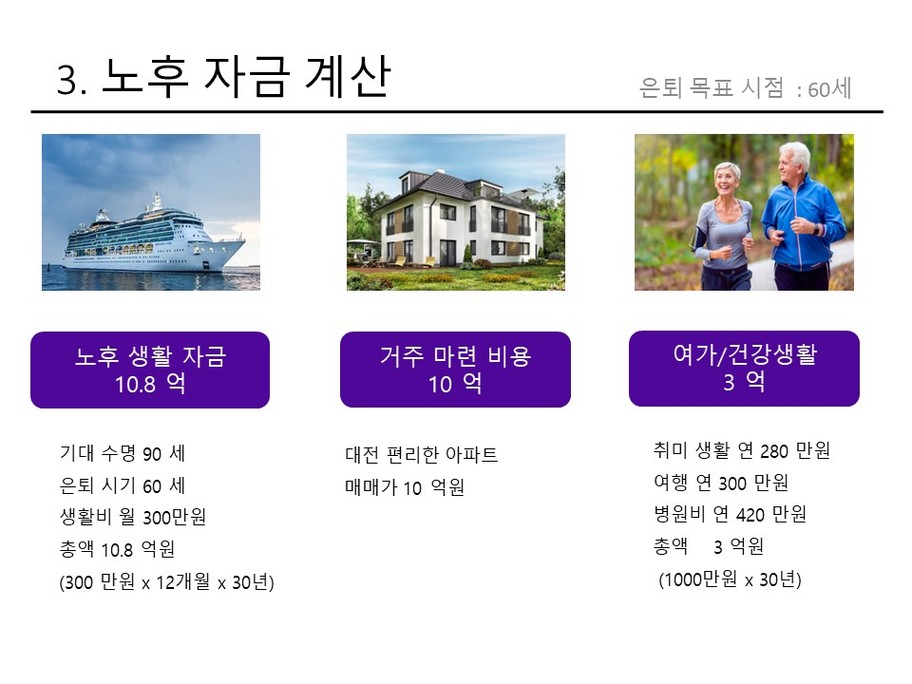 3. 노후 자금 계산

은퇴 목표 시점 : 60세

노후 생활 자금
10.8 억

기대 수명 90 세
은퇴 시기 60 세
생활비 월 300만원
총액 10.8 억원
(300 만원 x 12개월 x 30년)

거주 마련 비용
10 억

대전 편리한 아파트
매매가 10 억원

여가/건강생활
3 억

취미 생활 연 280 만원
여행 연 300 만원
병원비 연 420 만원
총액 3 억원
(1000만원 x 30년)